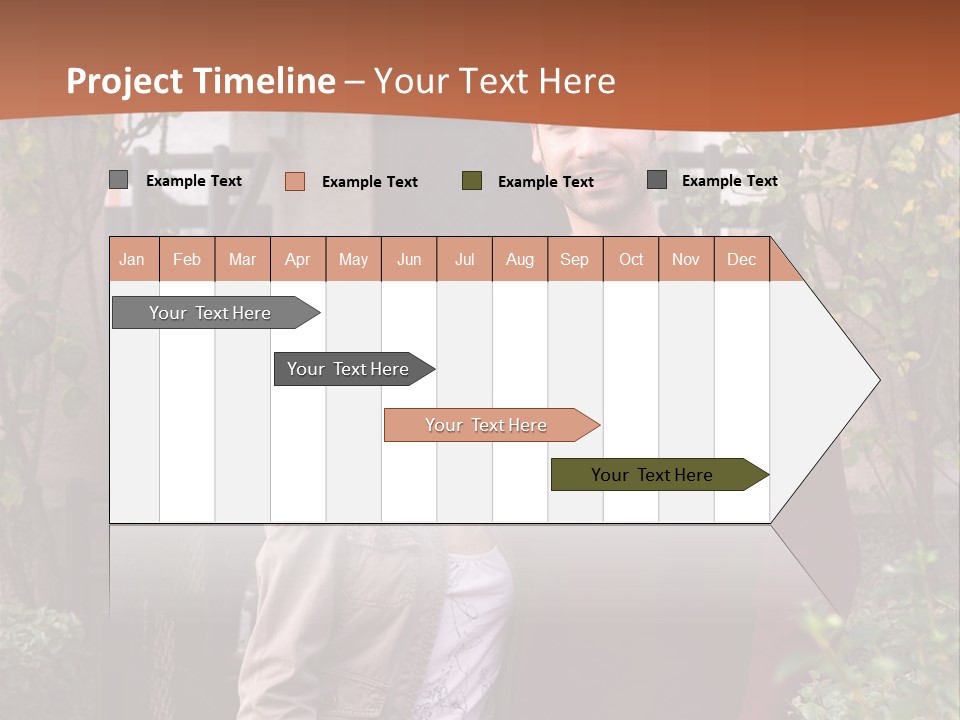 Project Timeline – Your Text Here

Example Text Example Text Example Text Example Text

| Jan | Feb | Mar | Apr | May | Jun | Jul | Aug | Sep | Oct | Nov | Dec |
|---|---|---|---|---|---|---|---|---|---|---|---|

Your Text Here

Your Text Here

Your Text Here

Your Text Here